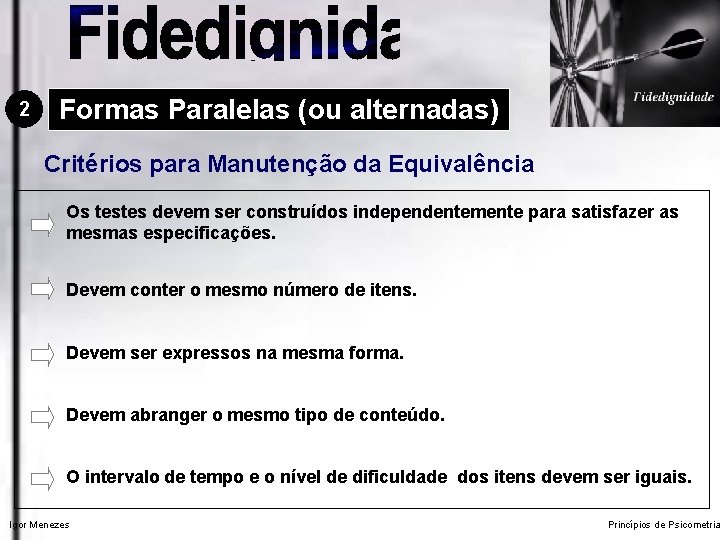 Fidedignida

Fidedignidade

2 Formas Paralelas (ou alternadas)

Critérios para Manutenção da Equivalência

Os testes devem ser construídos independentemente para satisfazer as mesmas especificações.

Devem conter o mesmo número de itens.

Devem ser expressos na mesma forma.

Devem abranger o mesmo tipo de conteúdo.

O intervalo de tempo e o nível de dificuldade dos itens devem ser iguais.

Igor Menezes

Princípios de Psicometria